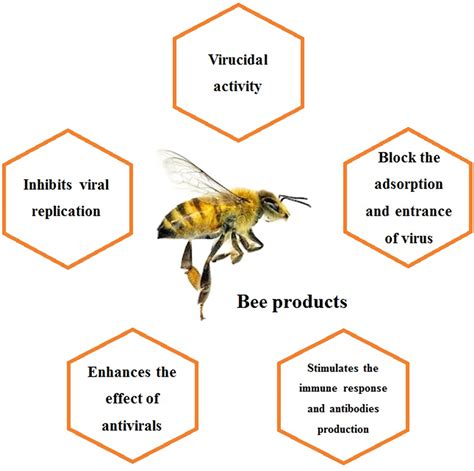 Virucidal activity

Inhibits viral replication

Block the adsorption and entrance of virus

Bee products

Enhances the effect of antivirals

Stimulates the immune response and antibodies production